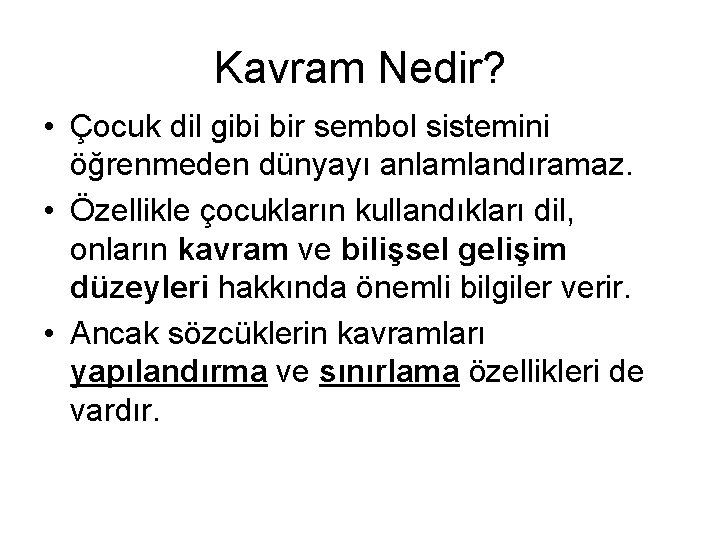 Kavram Nedir?

• Çocuk dil gibi bir sembol sistemini öğrenmeden dünyayı anlamlandıramaz.

• Özellikle çocukların kullandıkları dil, onların kavram ve bilişsel gelişim düzeyleri hakkında önemli bilgiler verir.

• Ancak sözcüklerin kavramları yapılandırma ve sınırlama özellikleri de vardır.